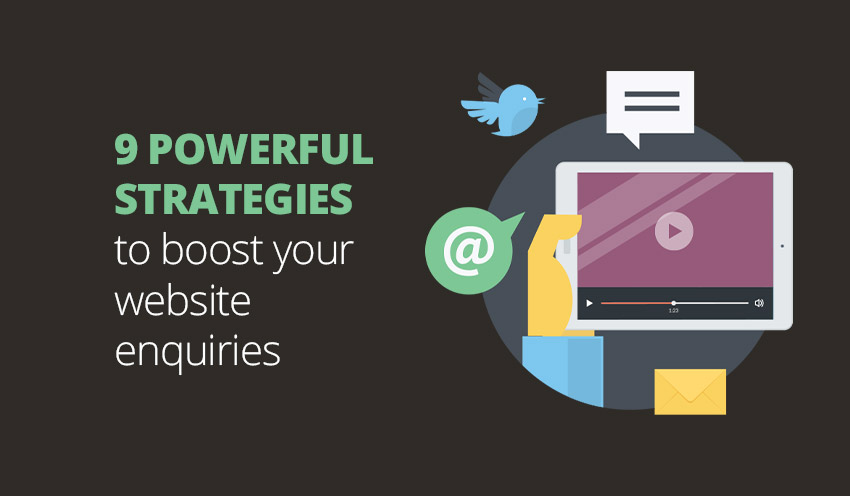 9 POWERFUL STRATEGIES to boost your website enquiries

@